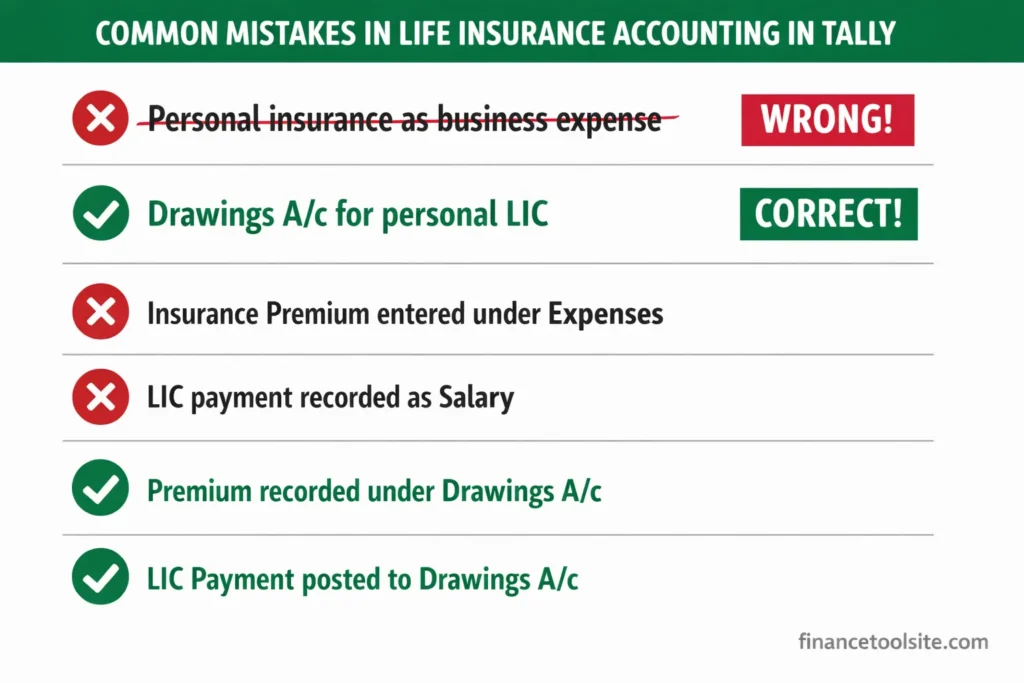 COMMON MISTAKES IN LIFE INSURANCE ACCOUNTING IN TALLY

Personal insurance as business expense

WRONG!

Drawings A/c for personal LIC

CORRECT!

Insurance Premium entered under Expenses

LIC payment recorded as Salary

Premium recorded under Drawings A/c

LIC Payment posted to Drawings A/c

financetoolsite.com